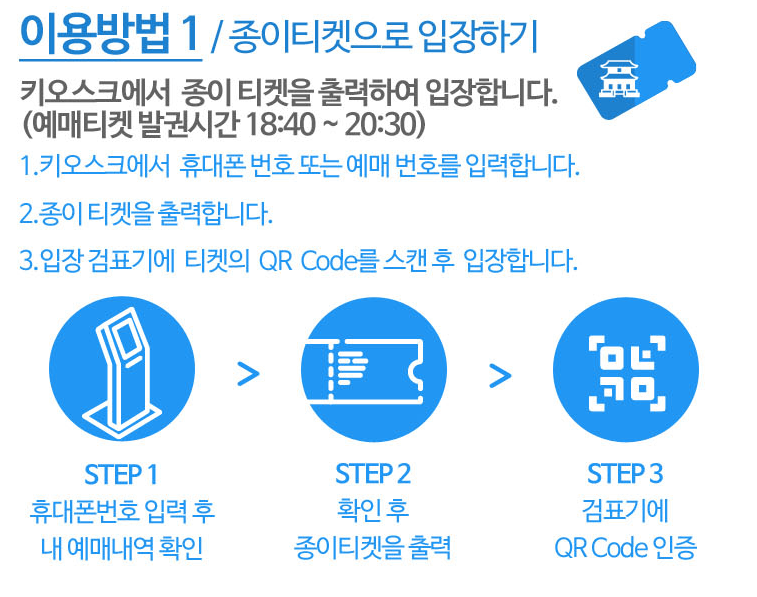 이용방법 1 / 종이티켓으로 입장하기

키오스크에서 종이 티켓을 출력하여 입장합니다.
(예매티켓 발권시간 18:40 ~ 20:30)

1.키오스크에서 휴대폰 번호 또는 예매 번호를 입력합니다.

2.종이 티켓을 출력합니다.

3.입장 검표기에 티켓의 QR Code를 스캔 후 입장합니다.

>

>

STEP 1
휴대폰번호 입력 후
내 예매내역 확인

STEP 2
확인 후
종이티켓을 출력

STEP 3
검표기에
QR Code 인증